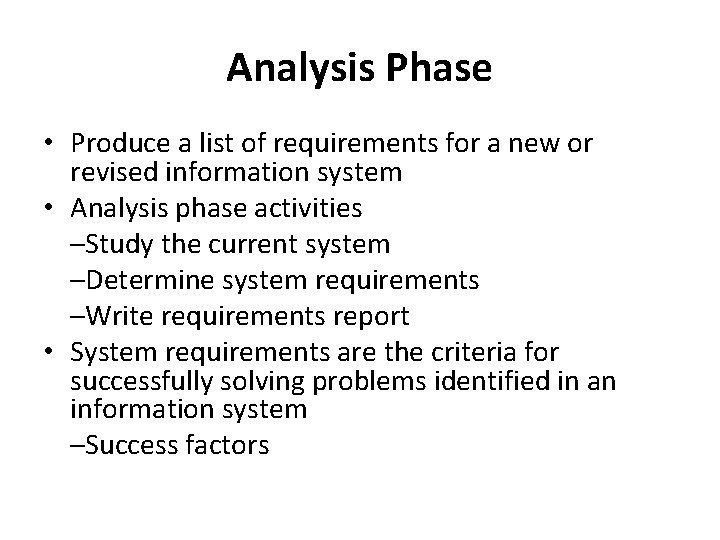 Analysis Phase

• Produce a list of requirements for a new or revised information system
• Analysis phase activities
–Study the current system
–Determine system requirements
–Write requirements report
• System requirements are the criteria for successfully solving problems identified in an information system
–Success factors